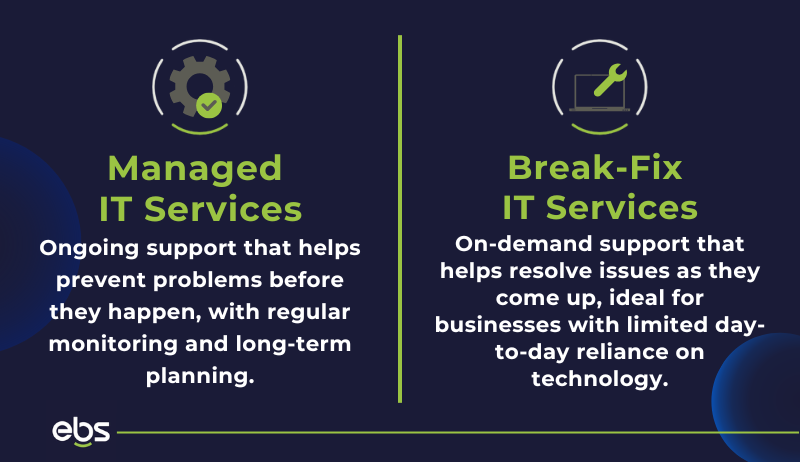 Managed IT Services

Ongoing support that helps prevent problems before they happen, with regular monitoring and long-term planning.

Break-Fix IT Services

On-demand support that helps resolve issues as they come up, ideal for businesses with limited day-to-day reliance on technology.

ebs